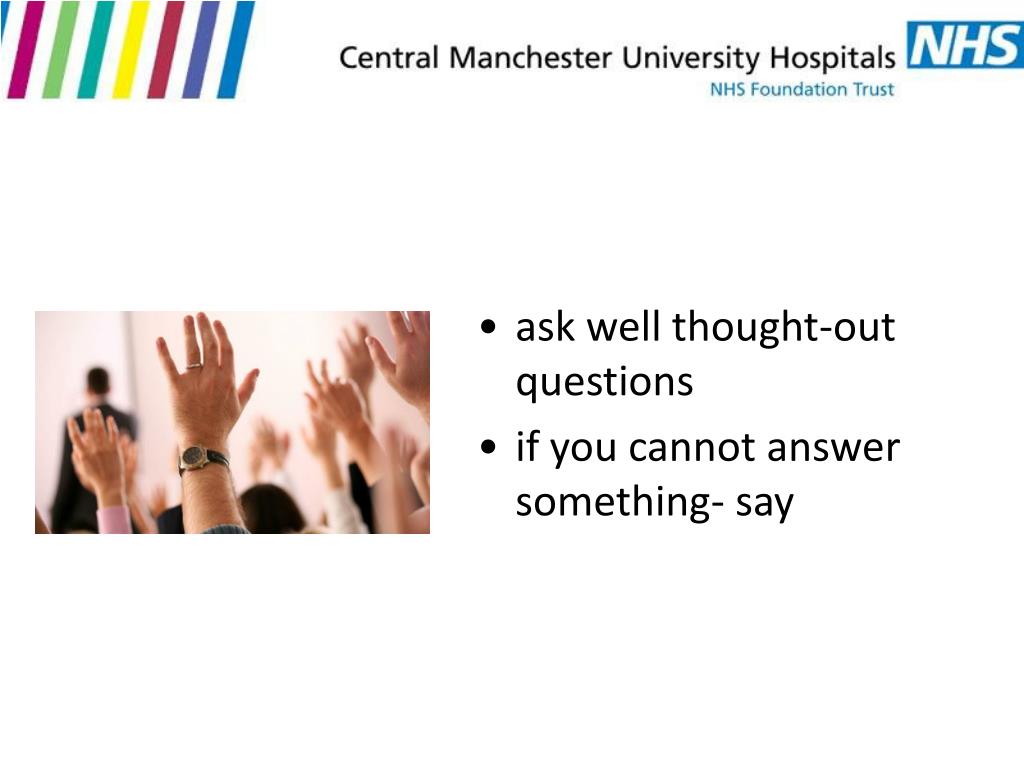 Central Manchester University Hospitals NHS
NHS Foundation Trust

• ask well thought-out questions
• if you cannot answer something- say